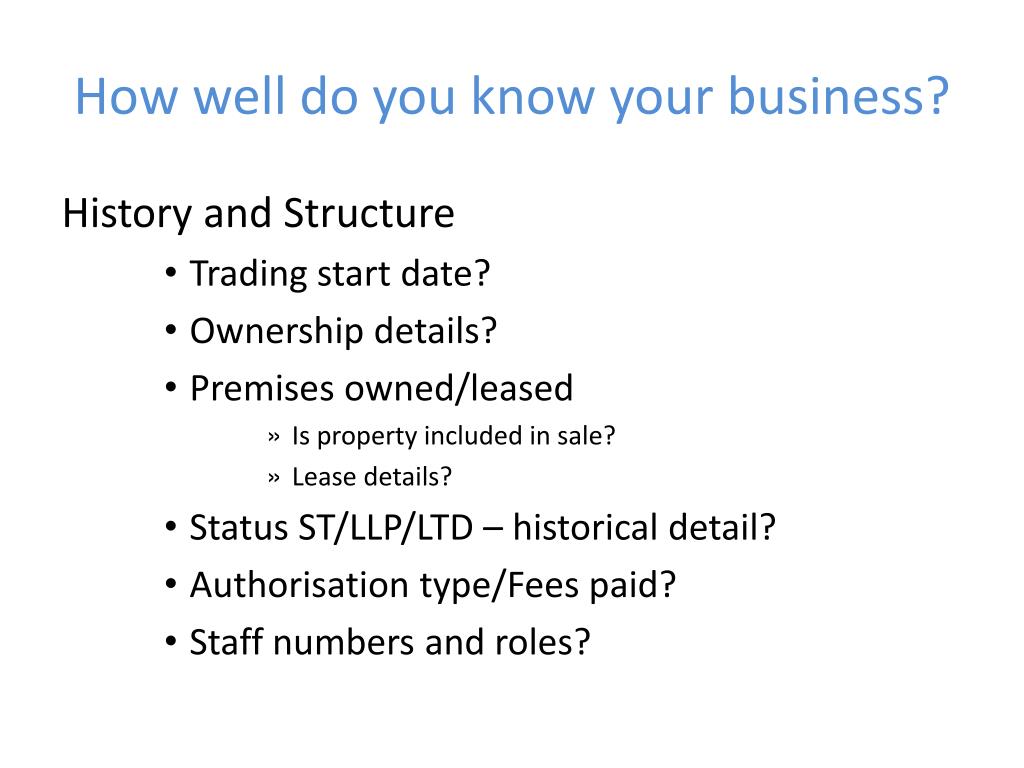 How well do you know your business?

History and Structure

• Trading start date?
• Ownership details?
• Premises owned/leased
» Is property included in sale?
» Lease details?
• Status ST/LLP/LTD – historical detail?
• Authorisation type/Fees paid?
• Staff numbers and roles?